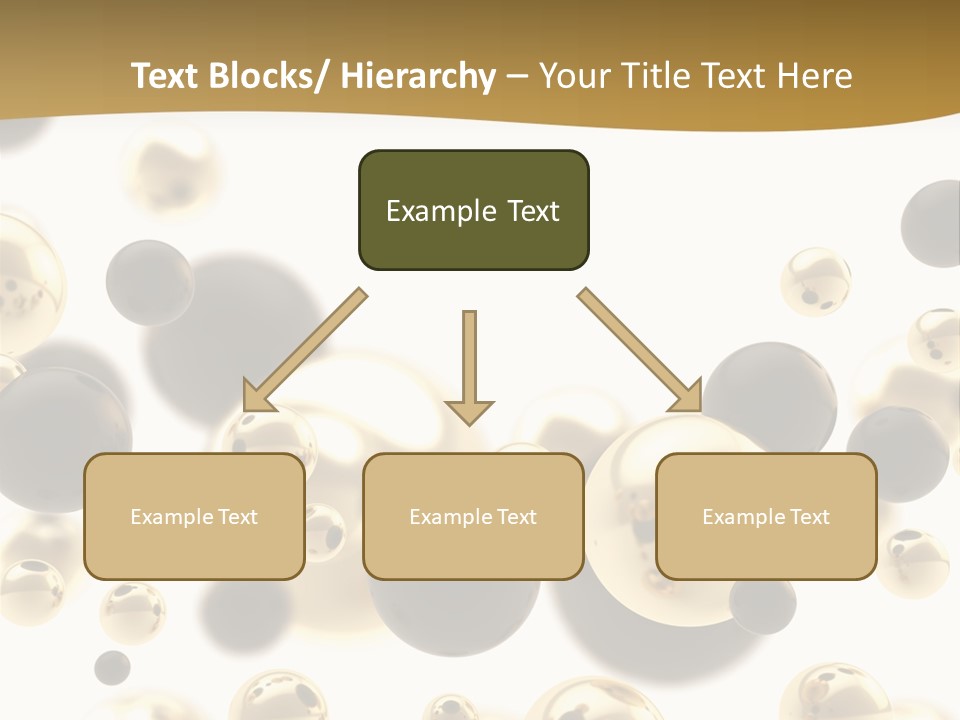 Text Blocks/ Hierarchy – Your Title Text Here

Example Text

Example Text

Example Text

Example Text